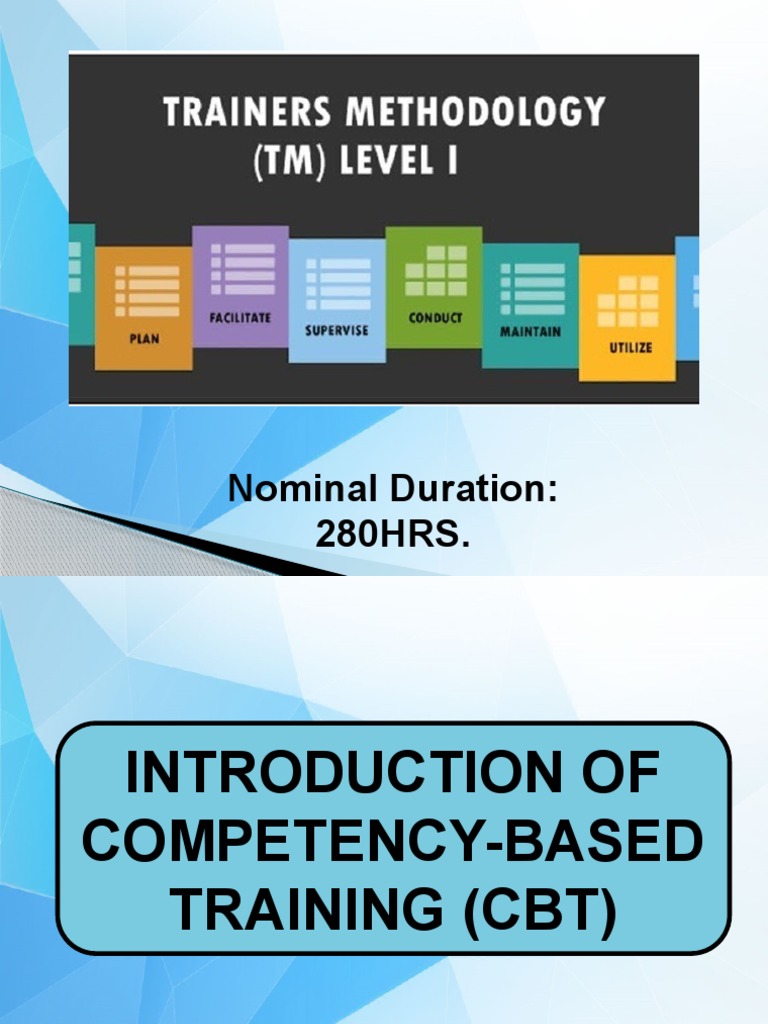 TRAINERS METHODOLOGY
(TM) LEVEL I

PLAN
FACILITATE
SUPERVISE
CONDUCT
MAINTAIN
UTILIZE

Nominal Duration:
280HRS.

INTRODUCTION OF COMPETENCY-BASED TRAINING (CBT)